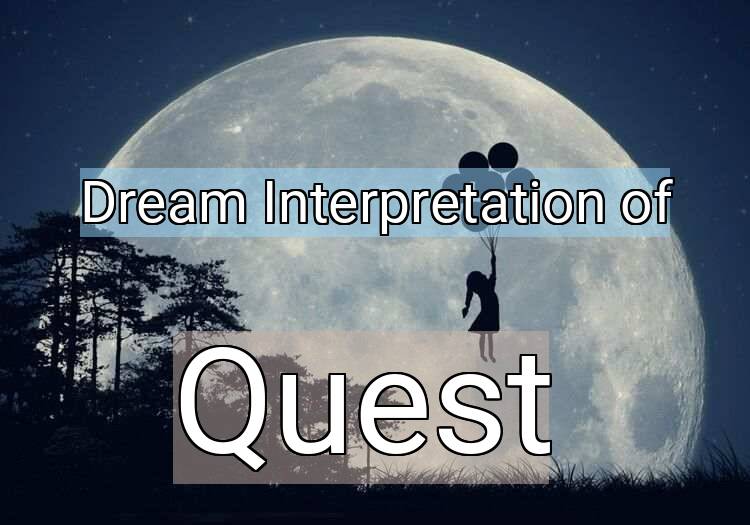 Dream Interpretation of

Quest